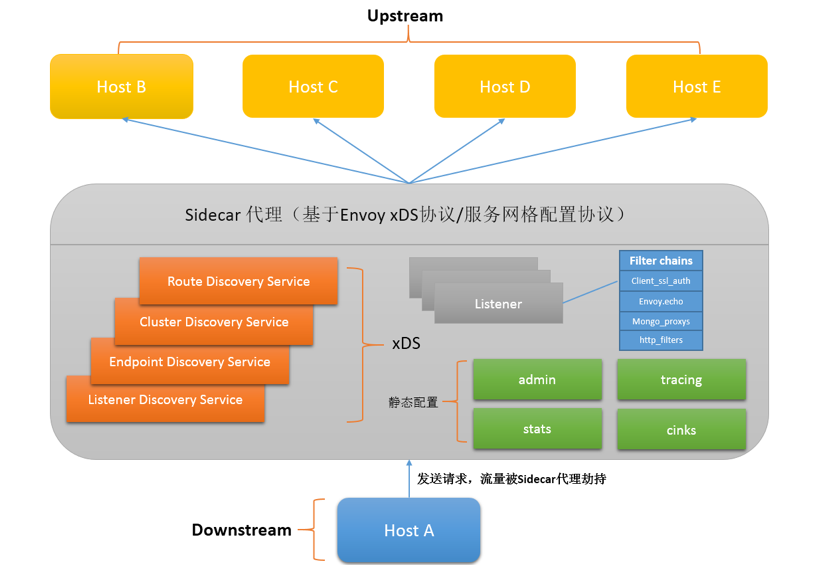 Upstream

Host B

Host C

Host D

Host E

Sidecar 代理（基于Envoy xDS协议/服务网格配置协议）

Route Discovery Service

Cluster Discovery Service

Endpoint Discovery Service

Listener Discovery Service

xDS

Listener

Filter chains

Client_ssl_auth

Envoy.echo

Mongo_proxys

http_filters

静态配置

admin

tracing

stats

cinks

发送请求，流量被Sidecar代理劫持

Downstream

Host A